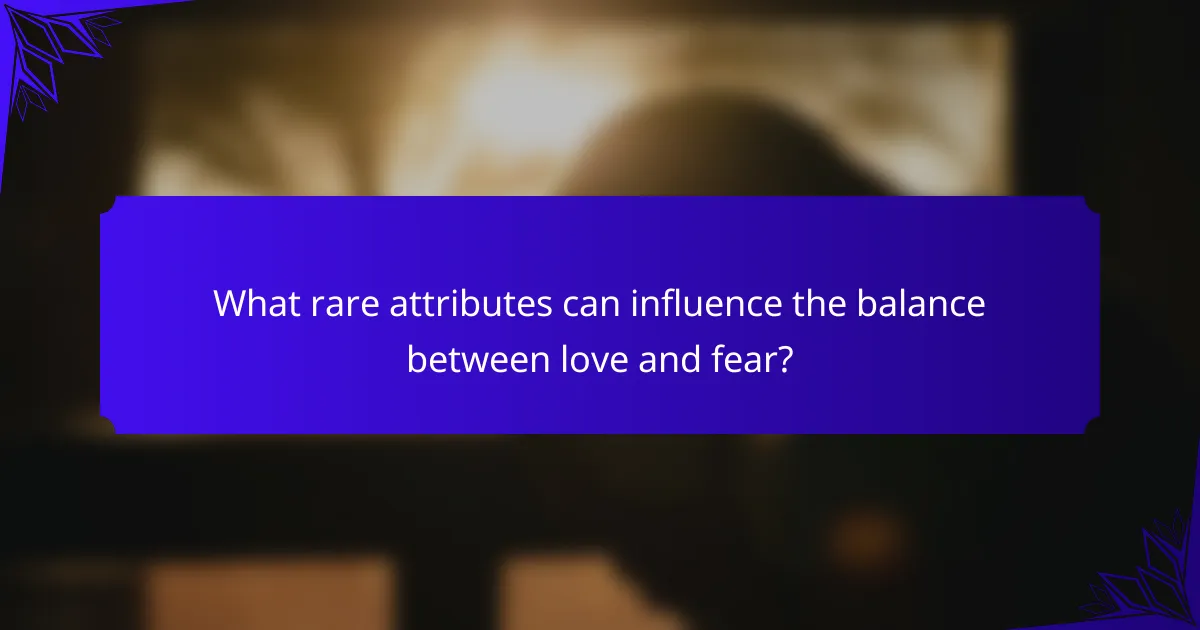 What rare attributes can influence the balance between love and fear?